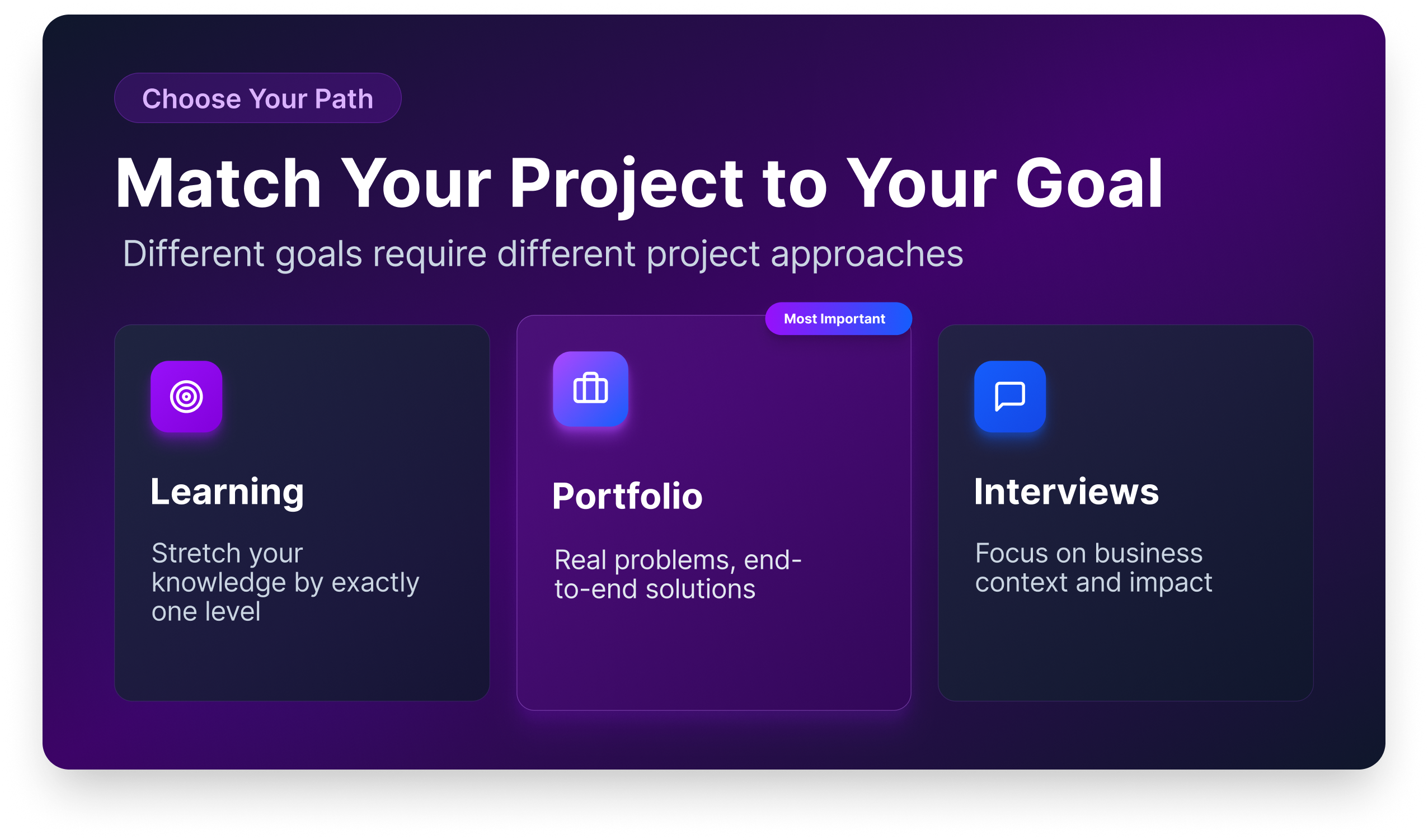 Choose Your Path

Match Your Project to Your Goal

Different goals require different project approaches

Learning

Stretch your knowledge by exactly one level

Most Important

Portfolio

Real problems, end-to-end solutions

Interviews

Focus on business context and impact